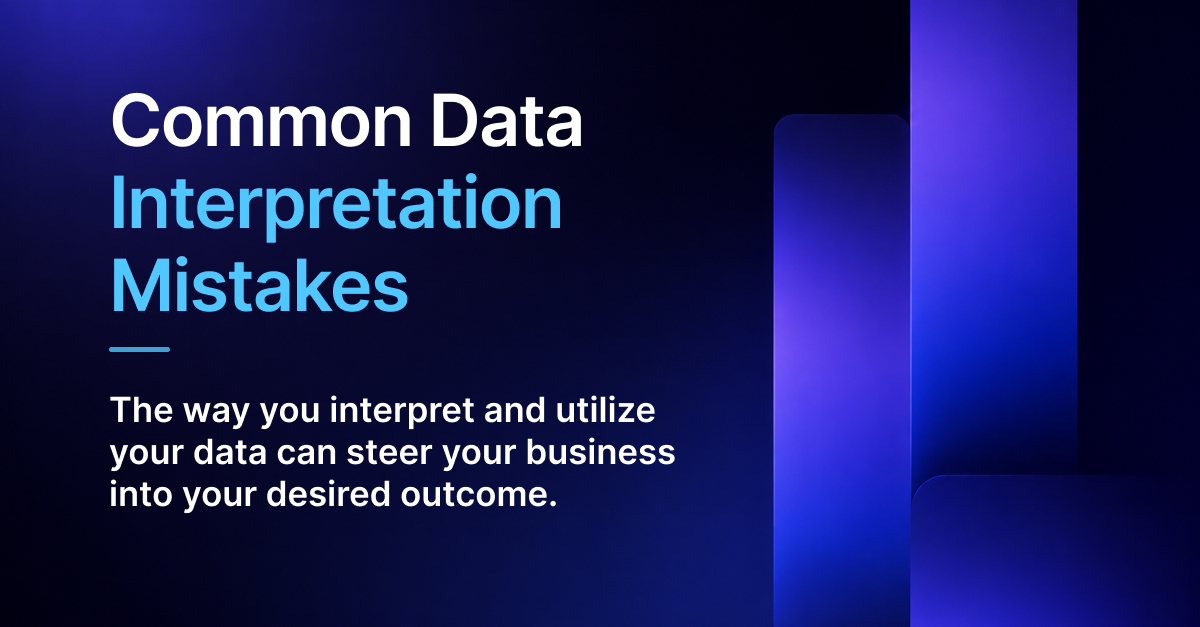 Common Data Interpretation Mistakes

The way you interpret and utilize your data can steer your business into your desired outcome.